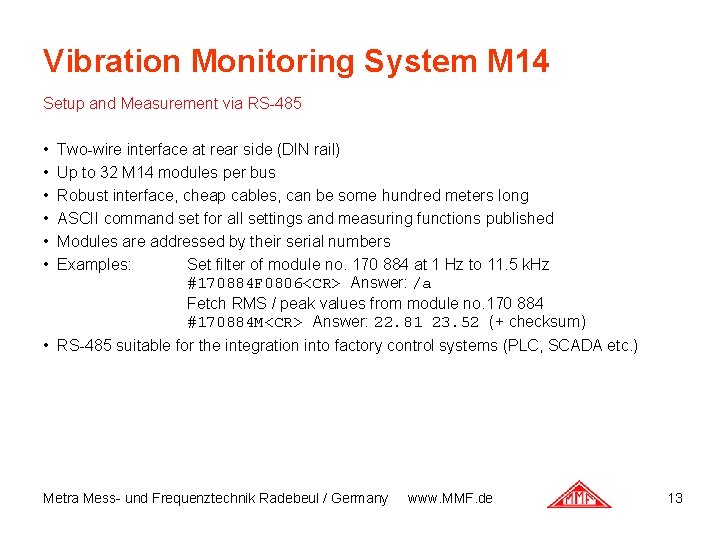 Vibration Monitoring System M14

Setup and Measurement via RS-485

• Two-wire interface at rear side (DIN rail)
• Up to 32 M14 modules per bus
• Robust interface, cheap cables, can be some hundred meters long
• ASCII command set for all settings and measuring functions published
• Modules are addressed by their serial numbers
• Examples: Set filter of module no. 170 884 at 1 Hz to 11.5 kHz
#170884F0806<CR> Answer: /a
Fetch RMS / peak values from module no.170 884
#170884M<CR> Answer: 22.81 23.52 (+ checksum)
• RS-485 suitable for the integration into factory control systems (PLC, SCADA etc.)

Metra Mess- und Frequenztechnik Radebeul / Germany www.MMF.de MMF 13